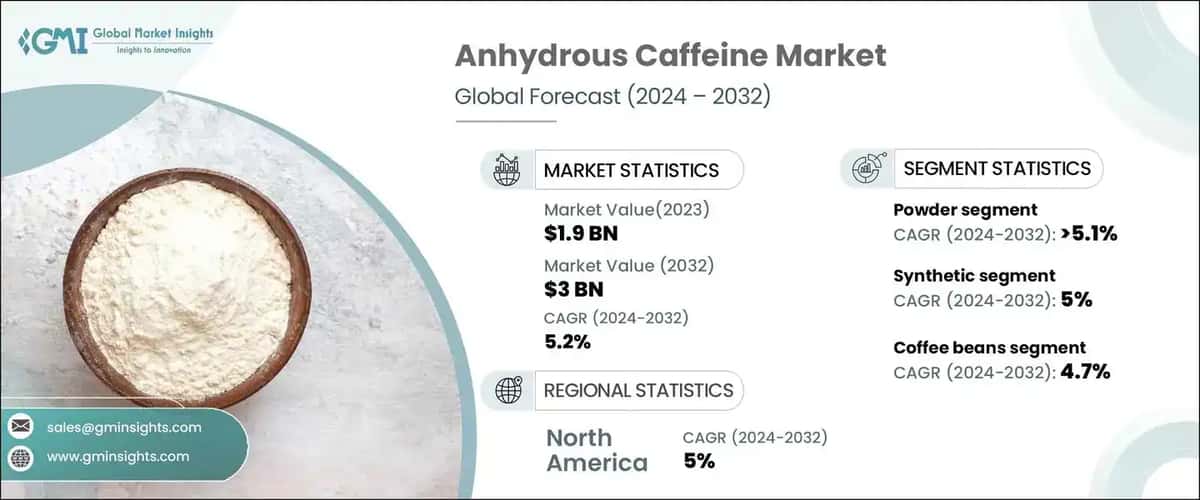 GMI Global Market Insights
Insights to Innovation

Anhydrous Caffeine Market
Global Forecast (2024 – 2032)

MARKET STATISTICS

Market Value(2023)
$1.9 BN

Market Value (2032)
$3 BN

CAGR (2024-2032)
5.2%

REGIONAL STATISTICS

North America
CAGR (2024-2032)
5%

SEGMENT STATISTICS

Powder segment
CAGR (2024-2032): >5.1%

Synthetic segment
CAGR (2024-2032): 5%

Coffee beans segment
CAGR (2024-2032): 4.7%

sales@gminsights.com

www.gminsights.com